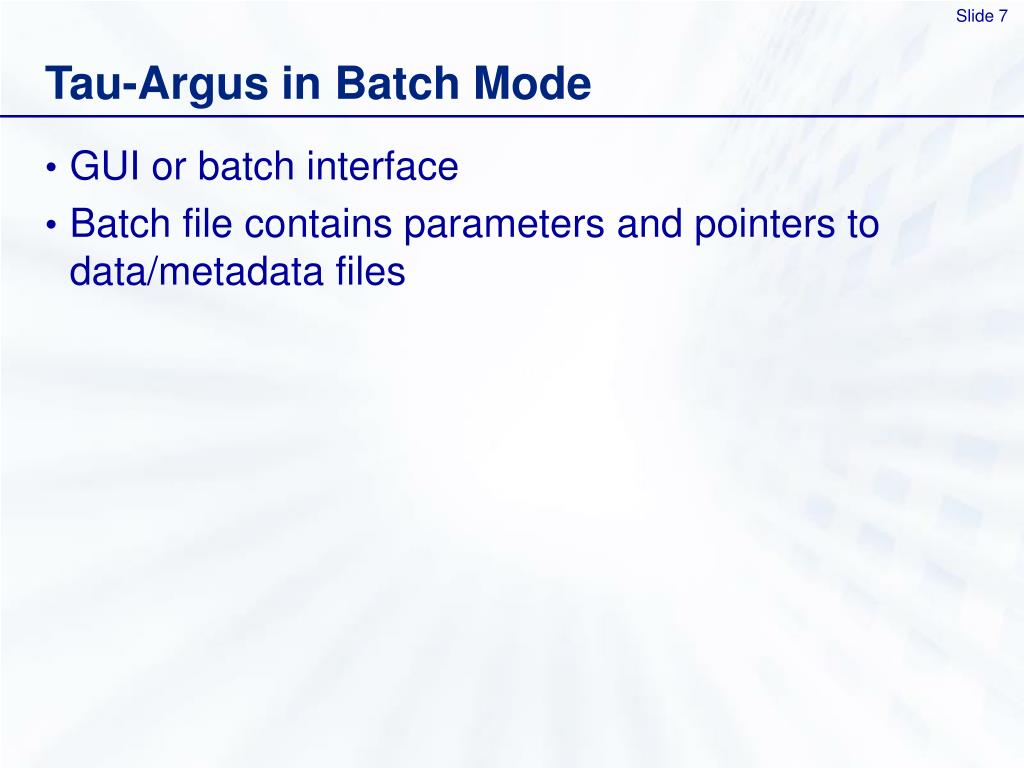 Slide 7

Tau-Argus in Batch Mode

• GUI or batch interface
• Batch file contains parameters and pointers to data/metadata files